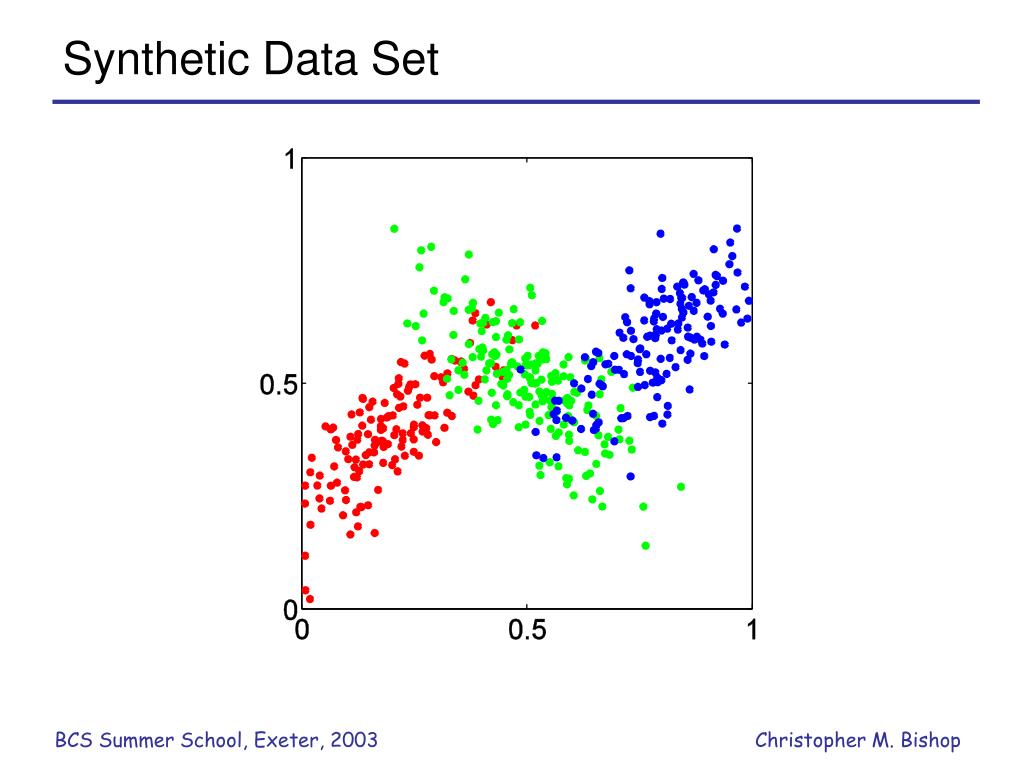 Synthetic Data Set

1
0.5
0
0
0.5
1

BCS Summer School, Exeter, 2003

Christopher M. Bishop